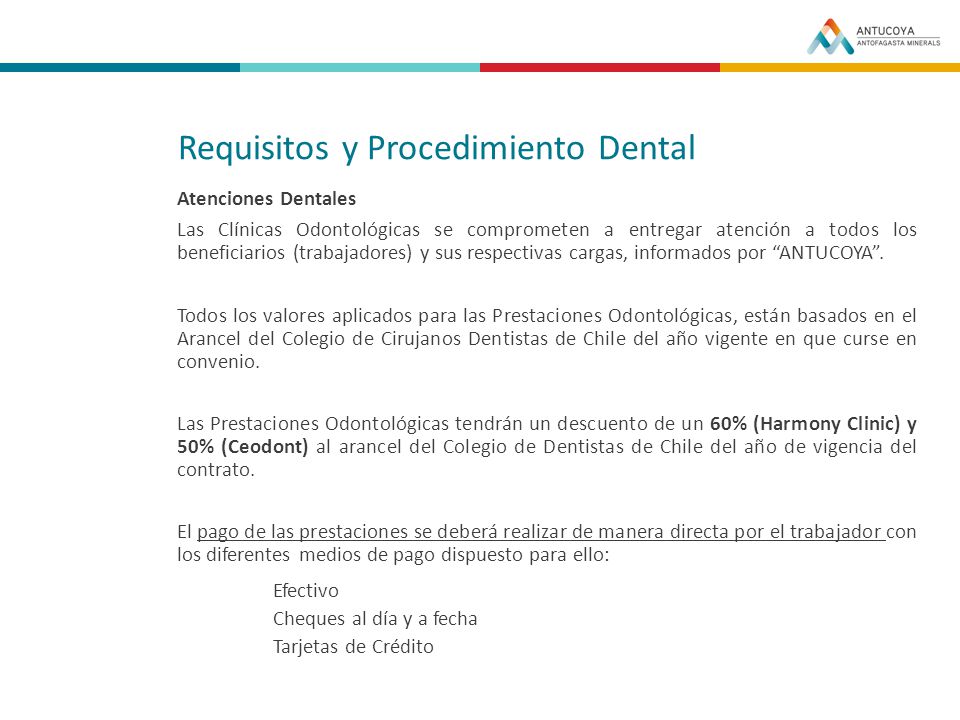 ANTUCOYA
ANTOFAGASTA MINERALS

Requisitos y Procedimiento Dental

Atenciones Dentales

Las Clínicas Odontológicas se comprometen a entregar atención a todos los beneficiarios (trabajadores) y sus respectivas cargas, informados por “ANTUCOYA”.

Todos los valores aplicados para las Prestaciones Odontológicas, están basados en el Arancel del Colegio de Cirujanos Dentistas de Chile del año vigente en que curse en convenio.

Las Prestaciones Odontológicas tendrán un descuento de un 60% (Harmony Clinic) y 50% (Ceodont) al arancel del Colegio de Dentistas de Chile del año de vigencia del contrato.

El pago de las prestaciones se deberá realizar de manera directa por el trabajador con los diferentes medios de pago dispuesto para ello:

Efectivo
Cheques al día y a fecha
Tarjetas de Crédito